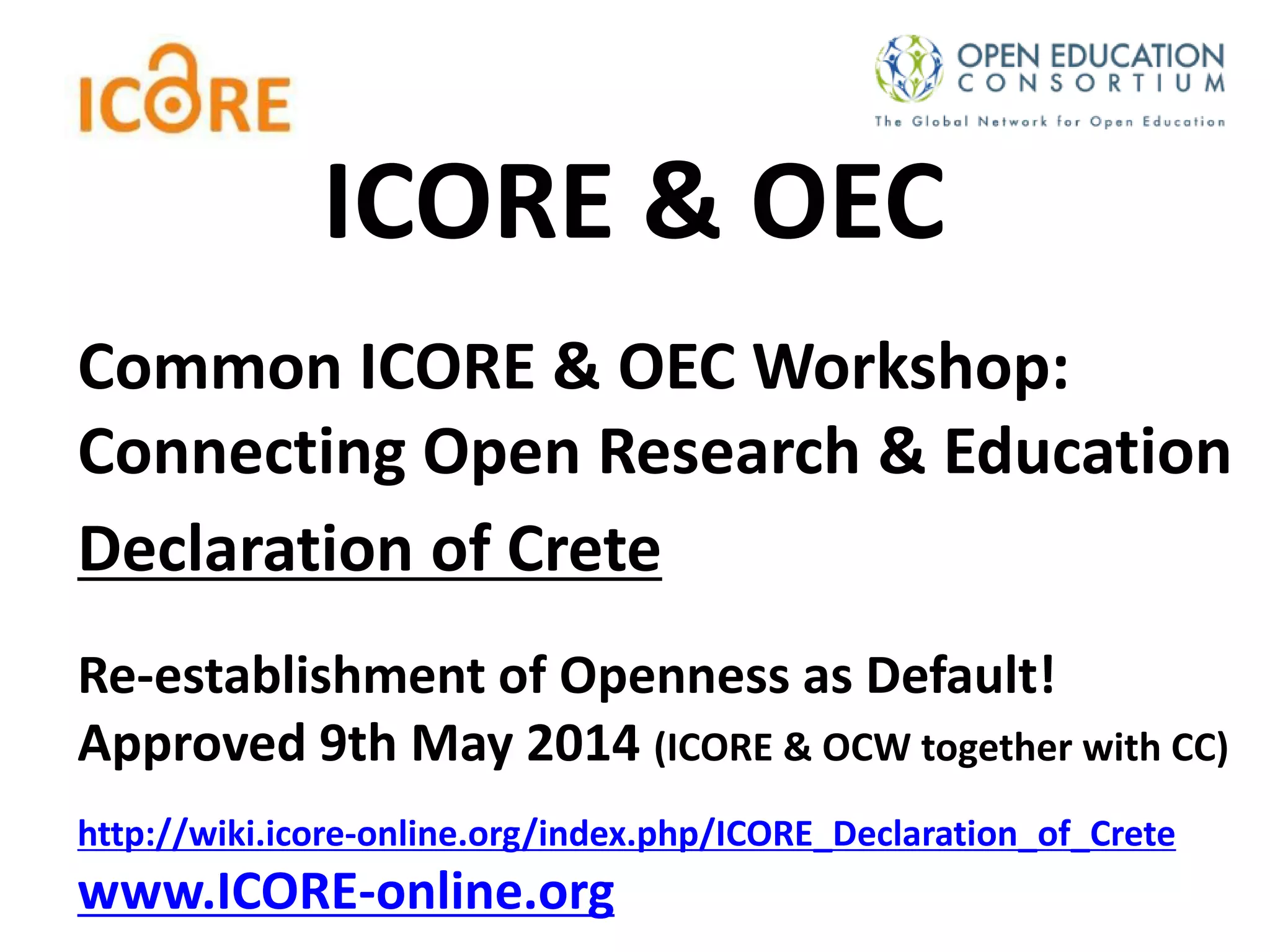 ICORE

OPEN EDUCATION CONSORTIUM
The Global Network for Open Education

ICORE & OEC

Common ICORE & OEC Workshop: Connecting Open Research & Education

Declaration of Crete

Re-establishment of Openness as Default!
Approved 9th May 2014 (ICORE & OCW together with CC)

http://wiki.icore-online.org/index.php/ICORE_Declaration_of_Crete
www.ICORE-online.org